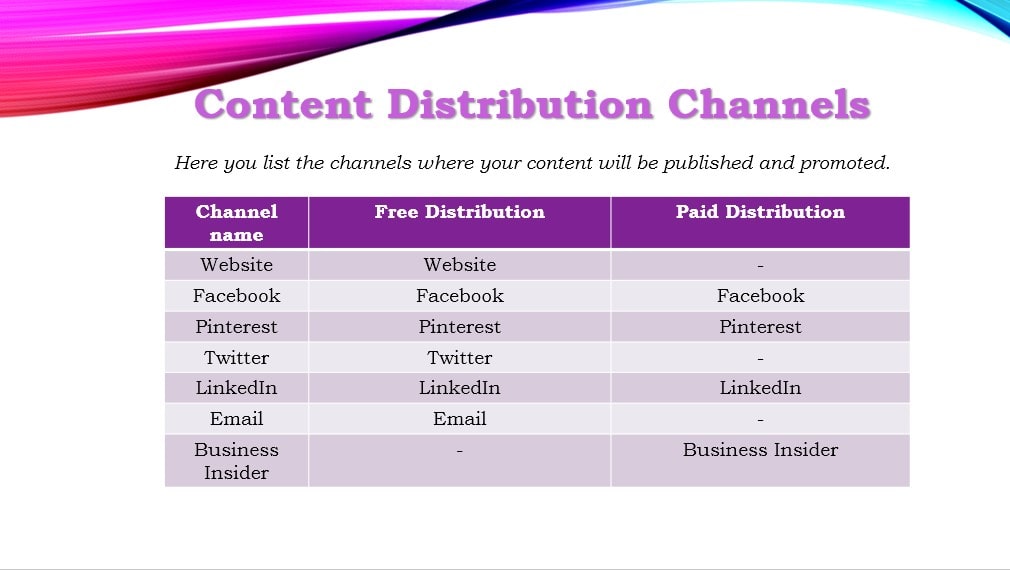 Content Distribution Channels

Here you list the channels where your content will be published and promoted.

| Channel name | Free Distribution | Paid Distribution |
|---|---|---|
| Website | Website | - |
| Facebook | Facebook | Facebook |
| Pinterest | Pinterest | Pinterest |
| Twitter | Twitter | - |
| LinkedIn | LinkedIn | LinkedIn |
| Email | Email | - |
| Business Insider | - | Business Insider |